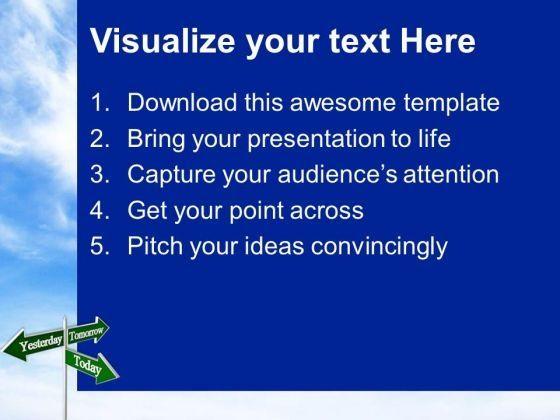 Visualize your text Here

1. Download this awesome template
2. Bring your presentation to life
3. Capture your audience's attention
4. Get your point across
5. Pitch your ideas convincingly

Yesterday
Tomorrow
Today